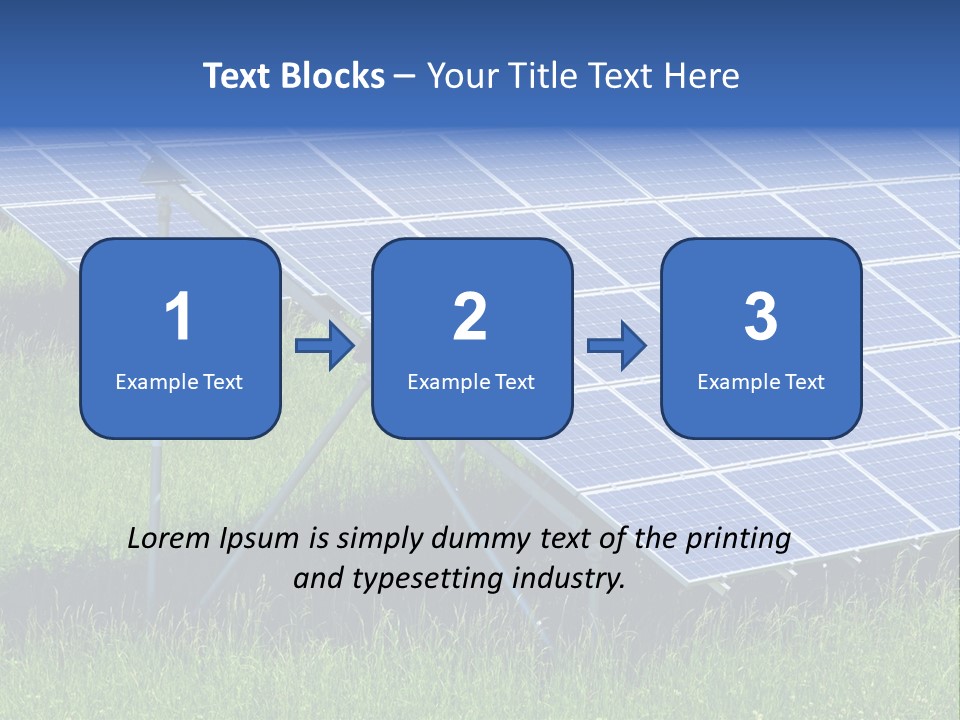 Text Blocks – Your Title Text Here

1
Example Text

2
Example Text

3
Example Text

Lorem Ipsum is simply dummy text of the printing and typesetting industry.